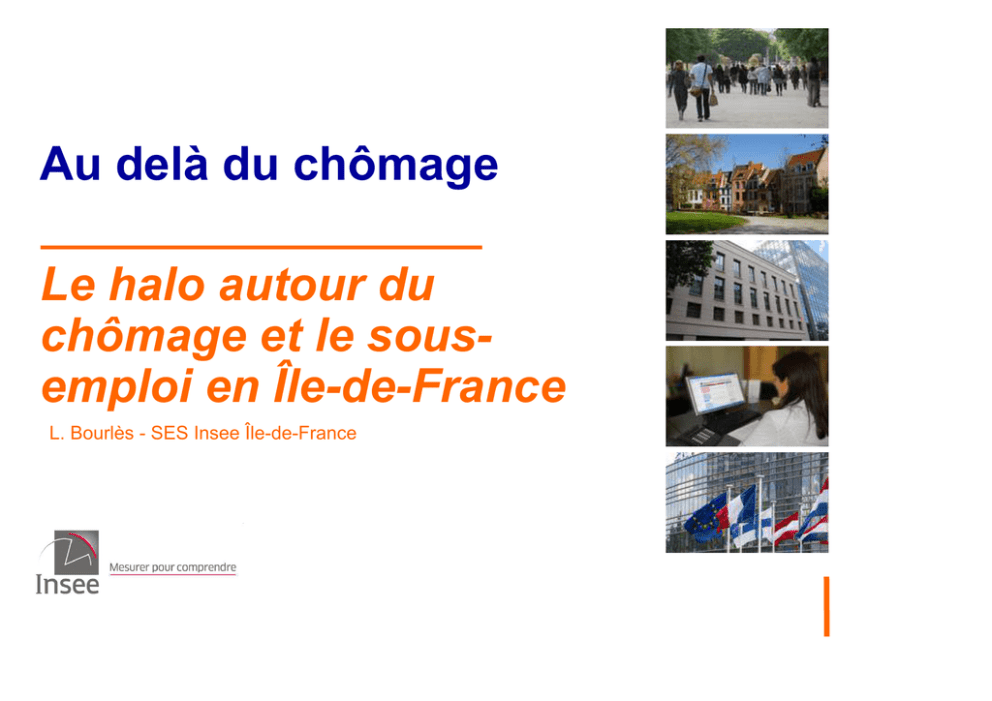 Au delà du chômage

Le halo autour du chômage et le sous-emploi en Île-de-France

L. Bourlès - SES Insee Île-de-France

Insee

Mesurer pour comprendre